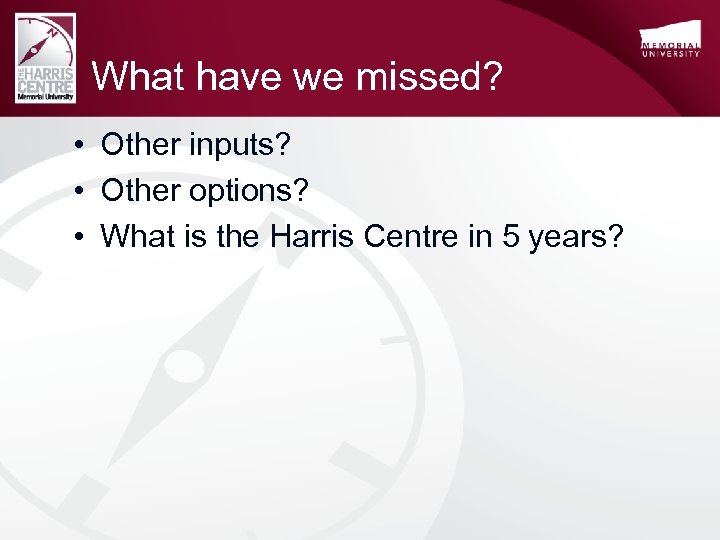 THE HARRIS CENTRE
Memorial University

MEMORIAL UNIVERSITY

What have we missed?

• Other inputs?
• Other options?
• What is the Harris Centre in 5 years?